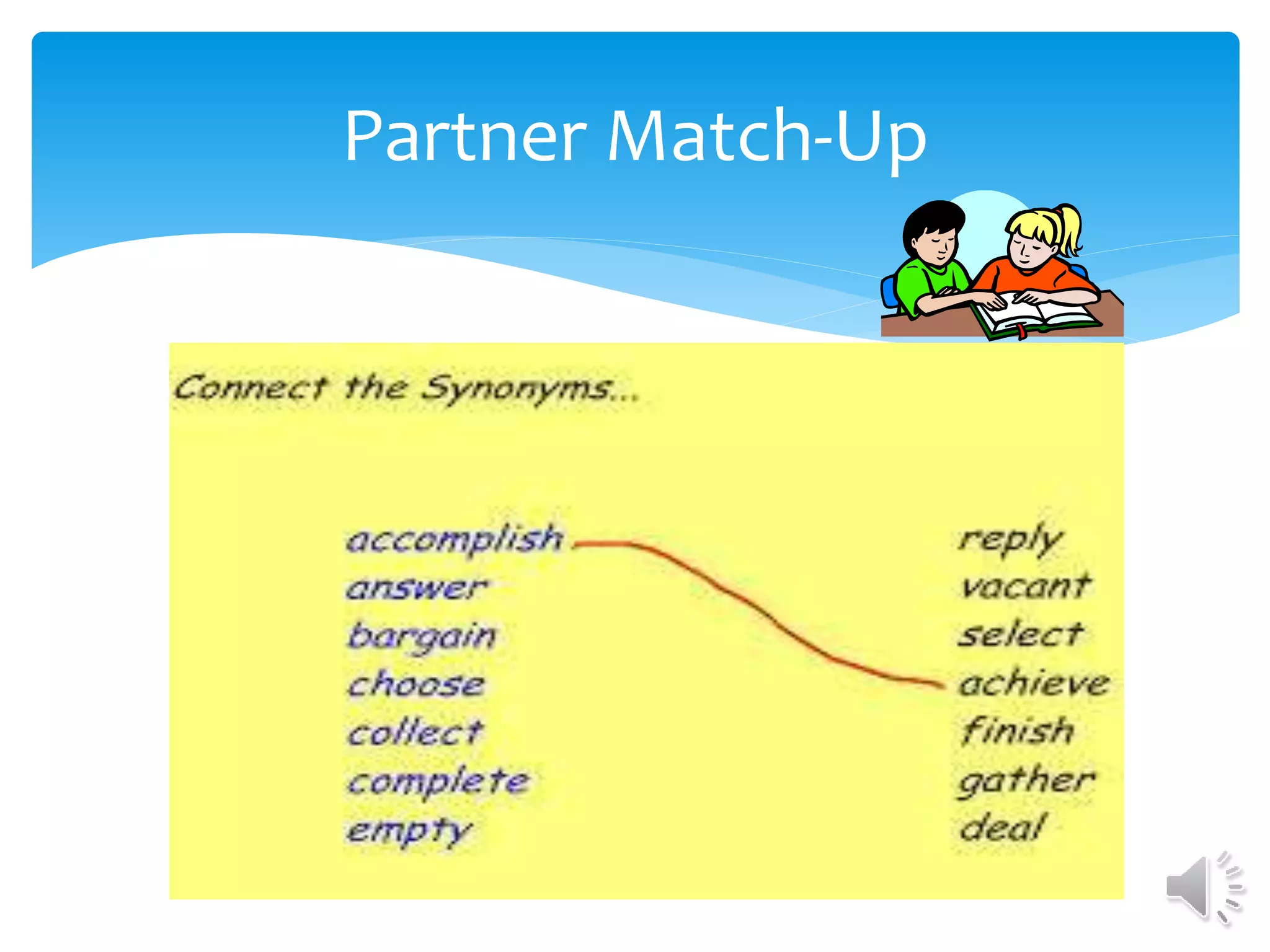 Partner Match-Up

Connect the Synonyms...

accomplish
answer
bargain
choose
collect
complete
empty

reply
vacant
select
achieve
finish
gather
deal